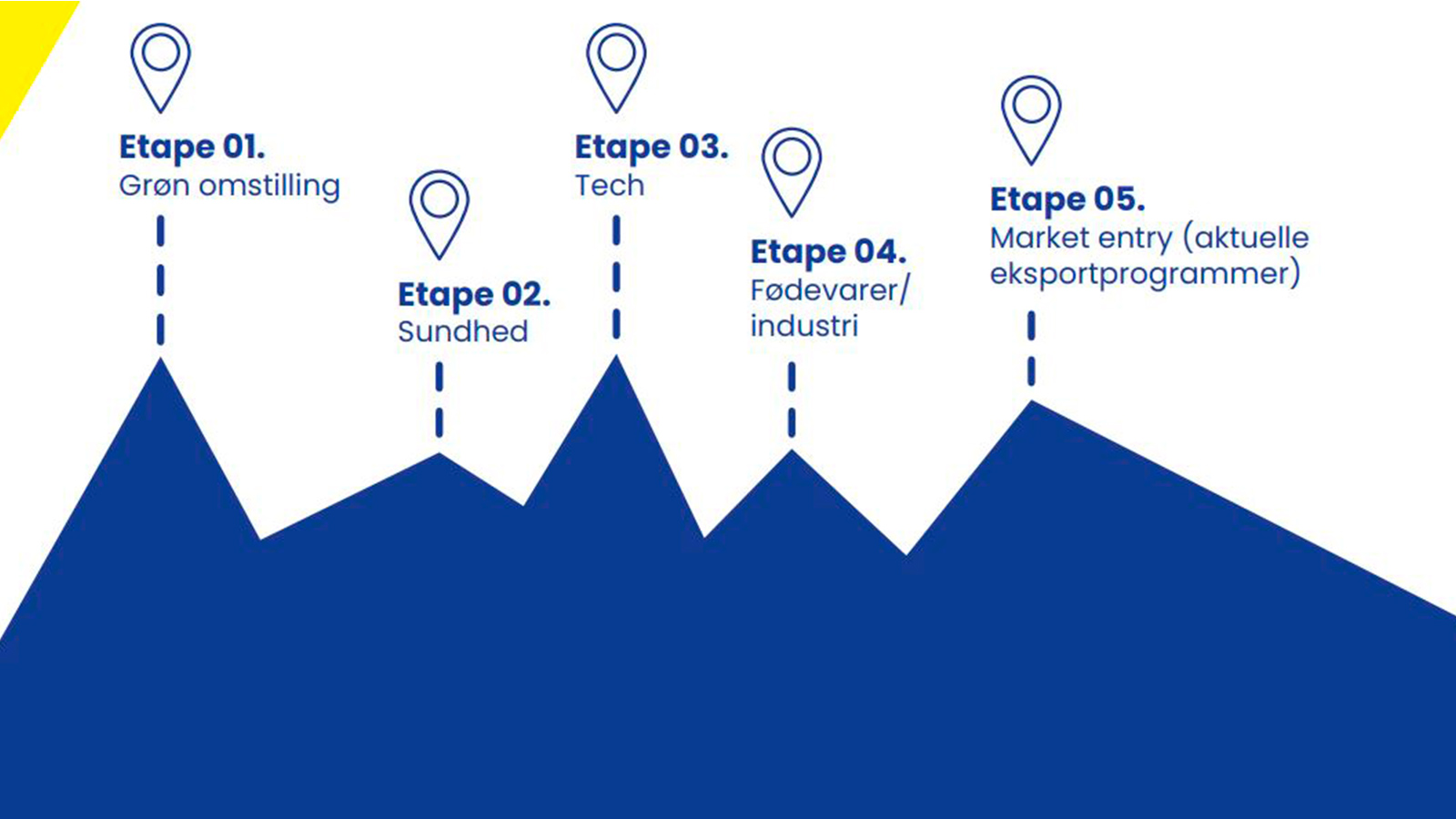 Etape 01.
Grøn omstilling

Etape 02.
Sundhed

Etape 03.
Tech

Etape 04.
Fødevarer/ industri

Etape 05.
Market entry (aktuelle eksportprogrammer)